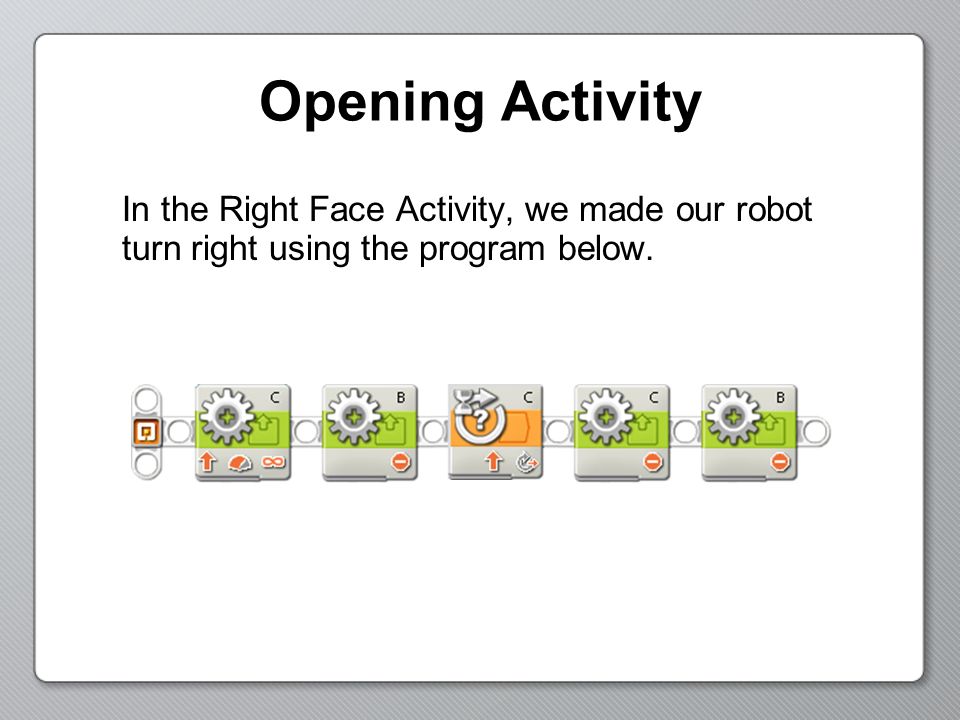 Opening Activity

In the Right Face Activity, we made our robot turn right using the program below.

C B C C B